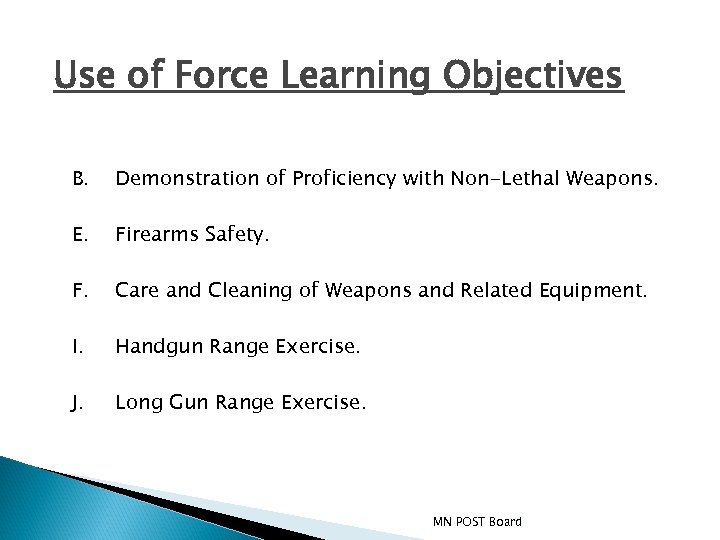 Use of Force Learning Objectives

B. Demonstration of Proficiency with Non-Lethal Weapons.

E. Firearms Safety.

F. Care and Cleaning of Weapons and Related Equipment.

I. Handgun Range Exercise.

J. Long Gun Range Exercise.

MN POST Board